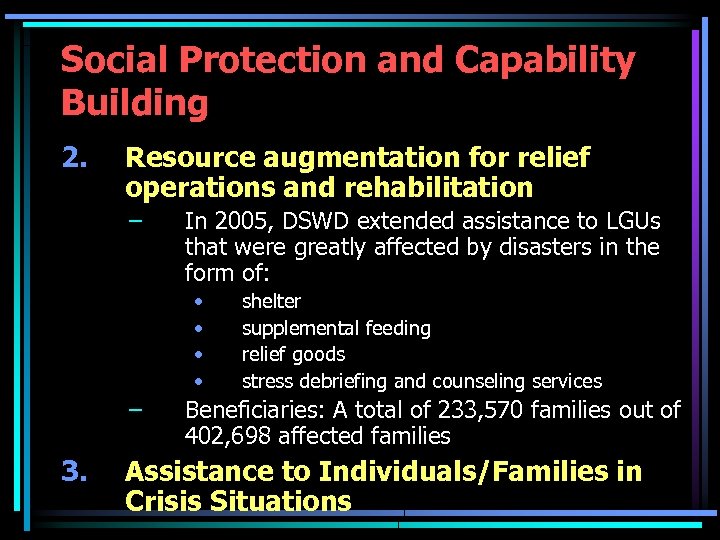 Social Protection and Capability Building

2. Resource augmentation for relief operations and rehabilitation

– In 2005, DSWD extended assistance to LGUs that were greatly affected by disasters in the form of:

• shelter
• supplemental feeding
• relief goods
• stress debriefing and counseling services

– Beneficiaries: A total of 233,570 families out of 402,698 affected families

3. Assistance to Individuals/Families in Crisis Situations